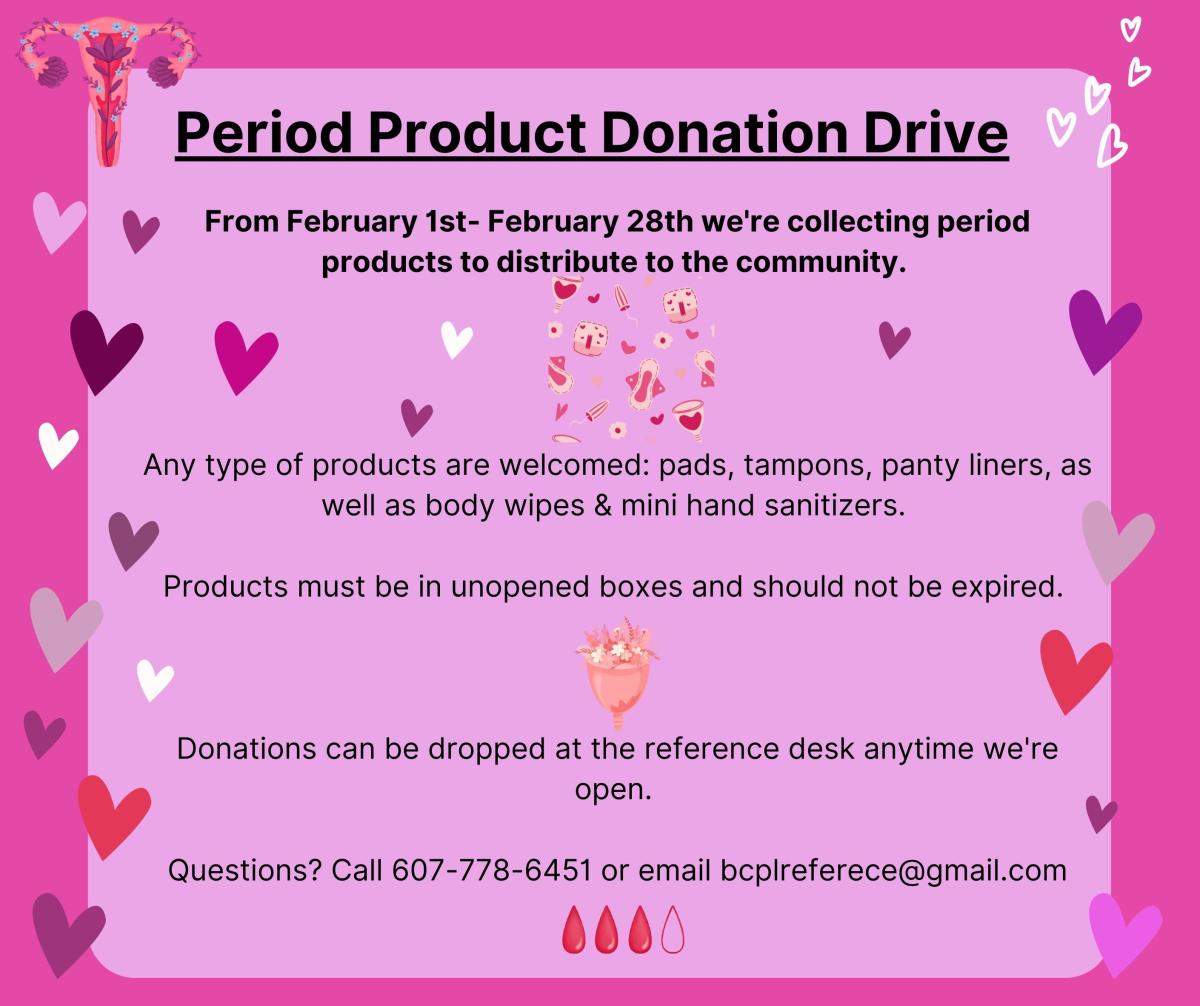 Period Product Donation Drive

From February 1st- February 28th we're collecting period products to distribute to the community.

Any type of products are welcomed: pads, tampons, panty liners, as well as body wipes & mini hand sanitizers.

Products must be in unopened boxes and should not be expired.

Donations can be dropped at the reference desk anytime we're open.

Questions? Call 607-778-6451 or email bcplreferece@gmail.com